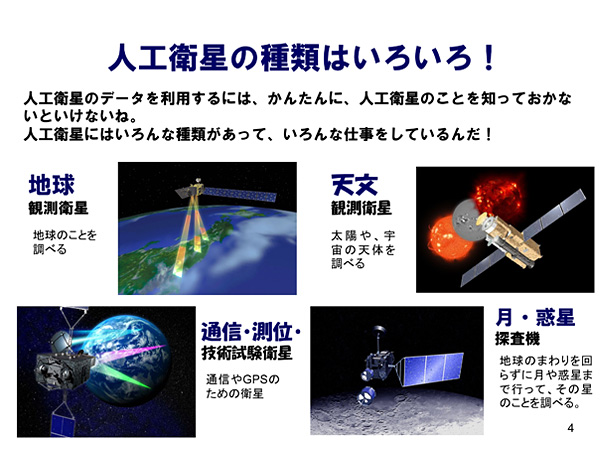 人工衛星の種類はいろいろ！

人工衛星のデータを利用するには、かんたんに、人工衛星のことを知っておかないといけないね。
人工衛星にはいろんな種類があって、いろんな仕事をしているんだ！

地球
観測衛星

地球のことを調べる

天文
観測衛星

太陽や、宇宙の天体を調べる

通信・測位・
技術試験衛星

通信やGPSのための衛星

月・惑星
探査機

地球のまわりを回らずに月や惑星まで行って、その星のことを調べる。

4